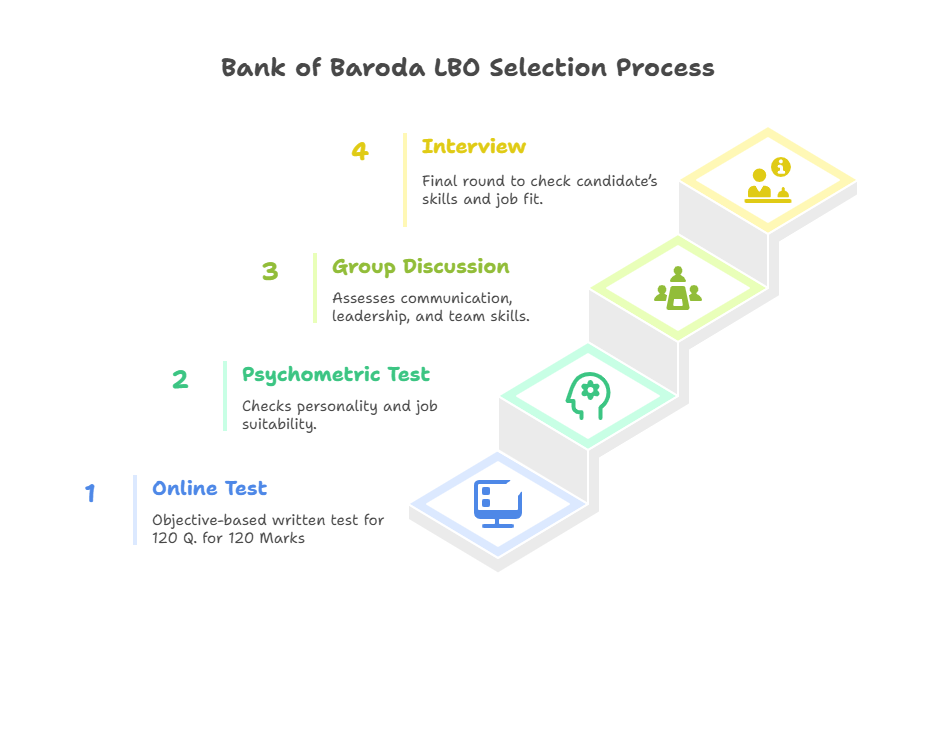 Bank of Baroda LBO Selection Process

4 Interview

Final round to check candidate's skills and job fit.

3 Group Discussion

Assesses communication, leadership, and team skills.

2 Psychometric Test

Checks personality and job suitability.

1 Online Test

Objective-based written test for 120 Q. for 120 Marks